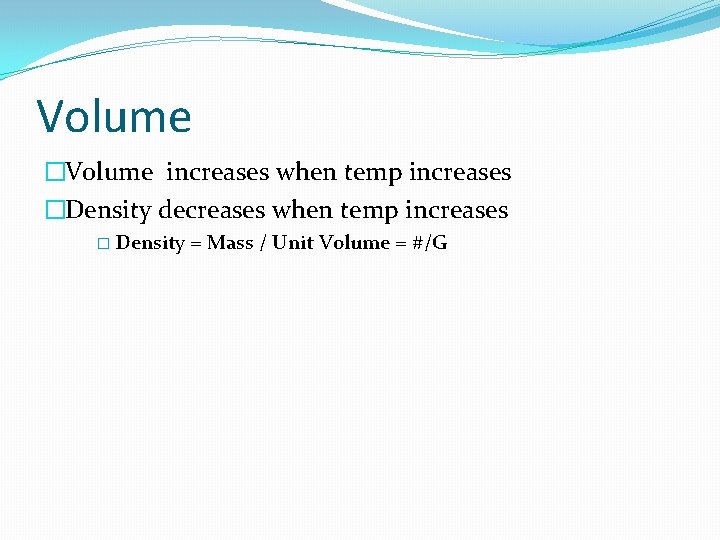 Volume

Volume increases when temp increases

Density decreases when temp increases

Density = Mass / Unit Volume = #/G